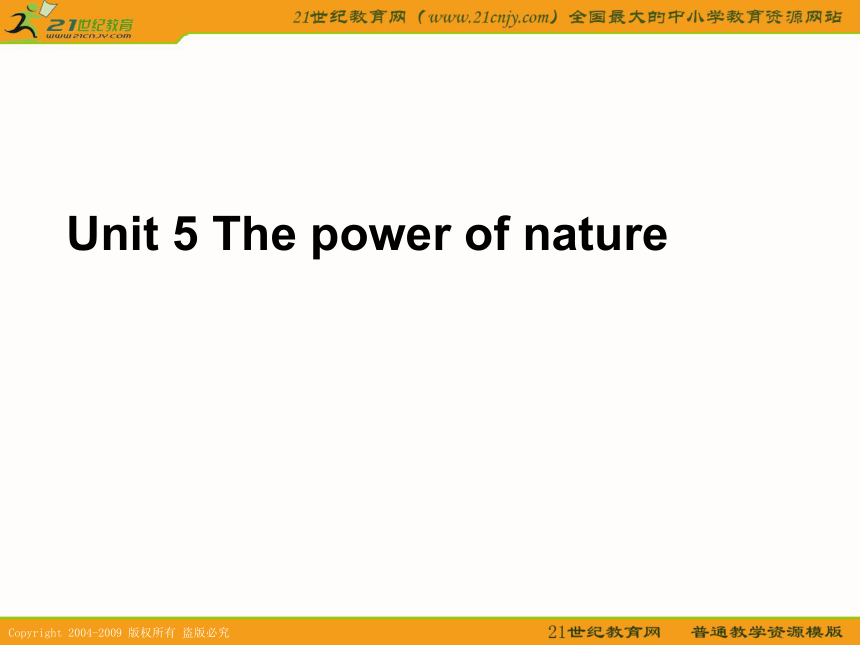 21世纪教育
www.21cnjy.com

21世纪教育网（www.21cnjy.com）全国最大的中小学教育资源网站

Unit 5 The power of nature

Copyright 2004-2009 版权所有 盗版必究

21世纪教育网 普通教学资源模版